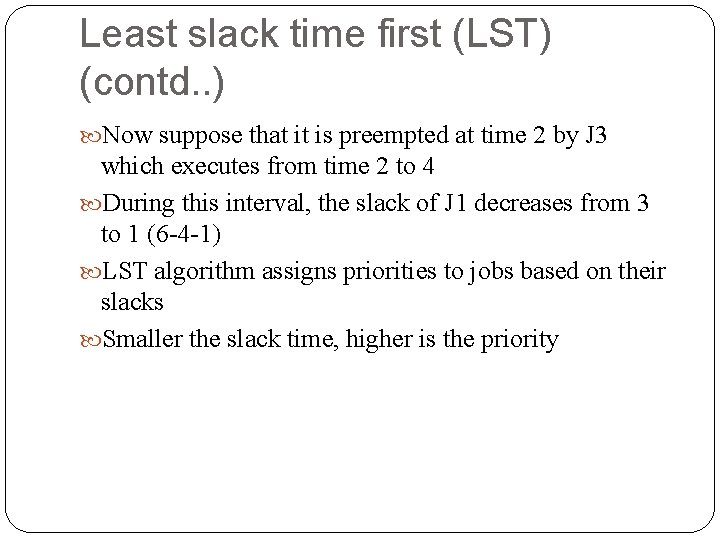 Least slack time first (LST) (contd..)

Now suppose that it is preempted at time 2 by J3 which executes from time 2 to 4

During this interval, the slack of J1 decreases from 3 to 1 (6-4-1)

LST algorithm assigns priorities to jobs based on their slacks

Smaller the slack time, higher is the priority